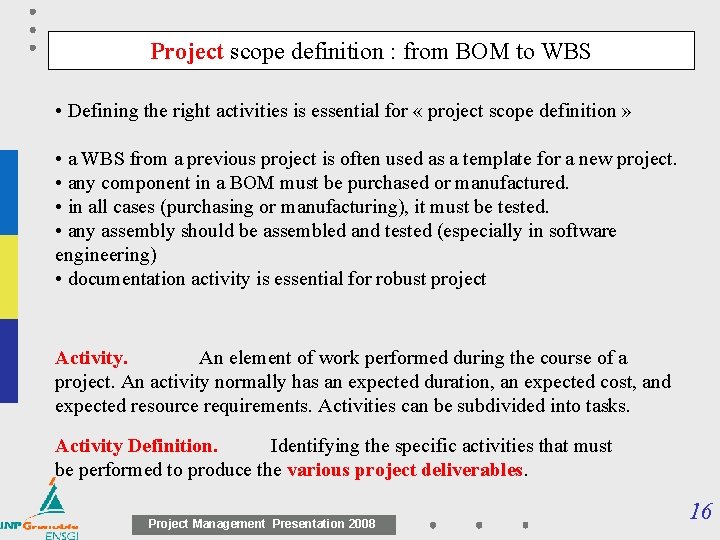 Project scope definition : from BOM to WBS

• Defining the right activities is essential for « project scope definition »

• a WBS from a previous project is often used as a template for a new project.
• any component in a BOM must be purchased or manufactured.
• in all cases (purchasing or manufacturing), it must be tested.
• any assembly should be assembled and tested (especially in software engineering)
• documentation activity is essential for robust project

Activity. An element of work performed during the course of a project. An activity normally has an expected duration, an expected cost, and expected resource requirements. Activities can be subdivided into tasks.

Activity Definition. Identifying the specific activities that must be performed to produce the various project deliverables.

INP Grenoble ENSGI

Project Management Presentation 2008

16